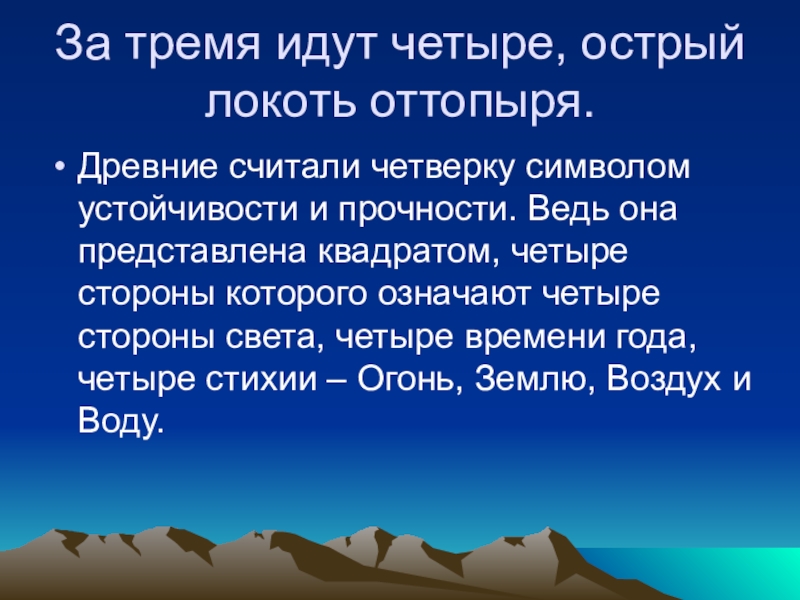 За тремя идут четыре, острый локоть оттопыря.

• Древние считали четверку символом устойчивости и прочности. Ведь она представлена квадратом, четыре стороны которого означают четыре стороны света, четыре времени года, четыре стихии – Огонь, Землю, Воздух и Воду.